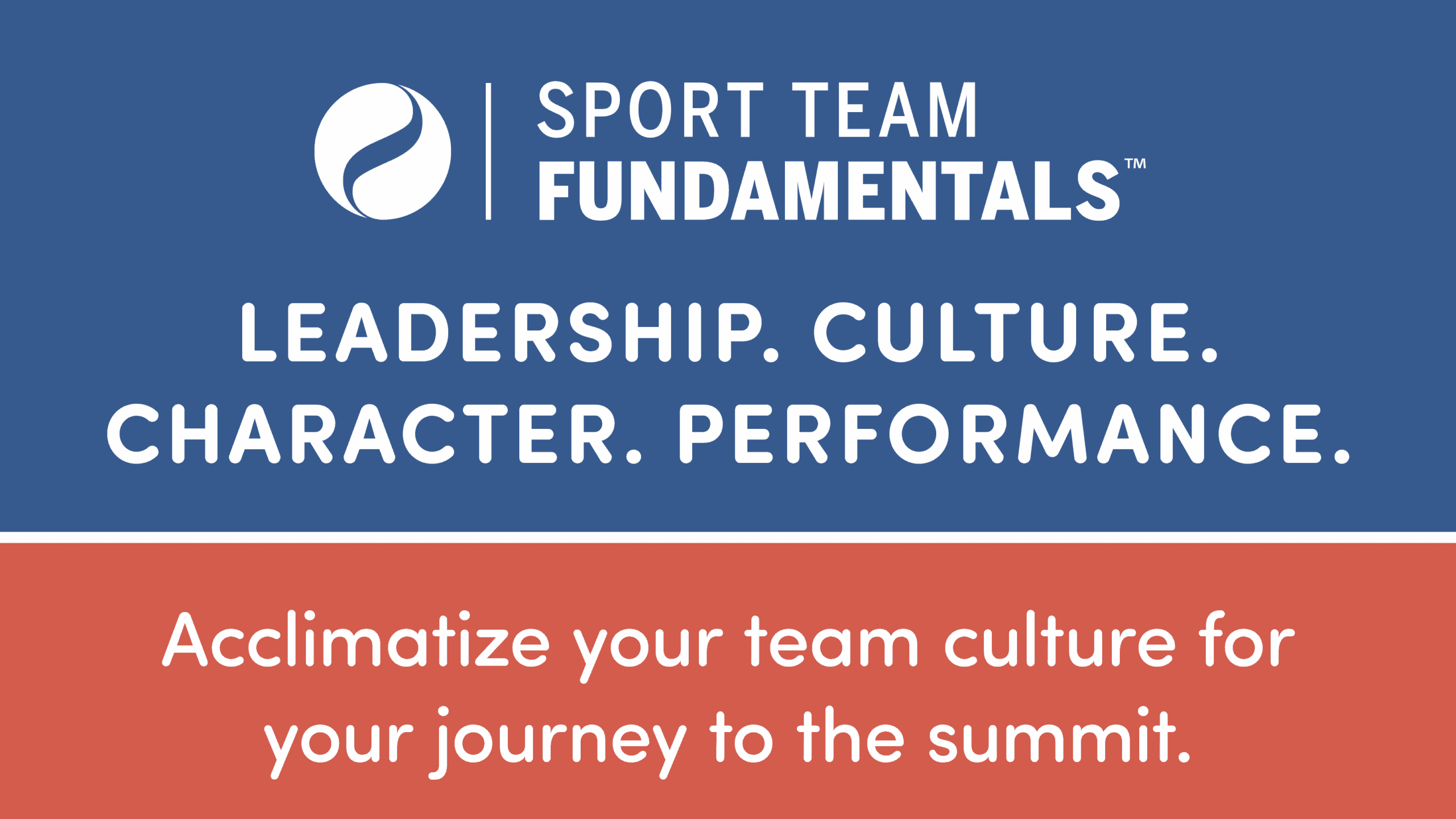 SPORT TEAM
FUNDAMENTALS™

LEADERSHIP. CULTURE.
CHARACTER. PERFORMANCE.

Acclimatize your team culture for your journey to the summit.